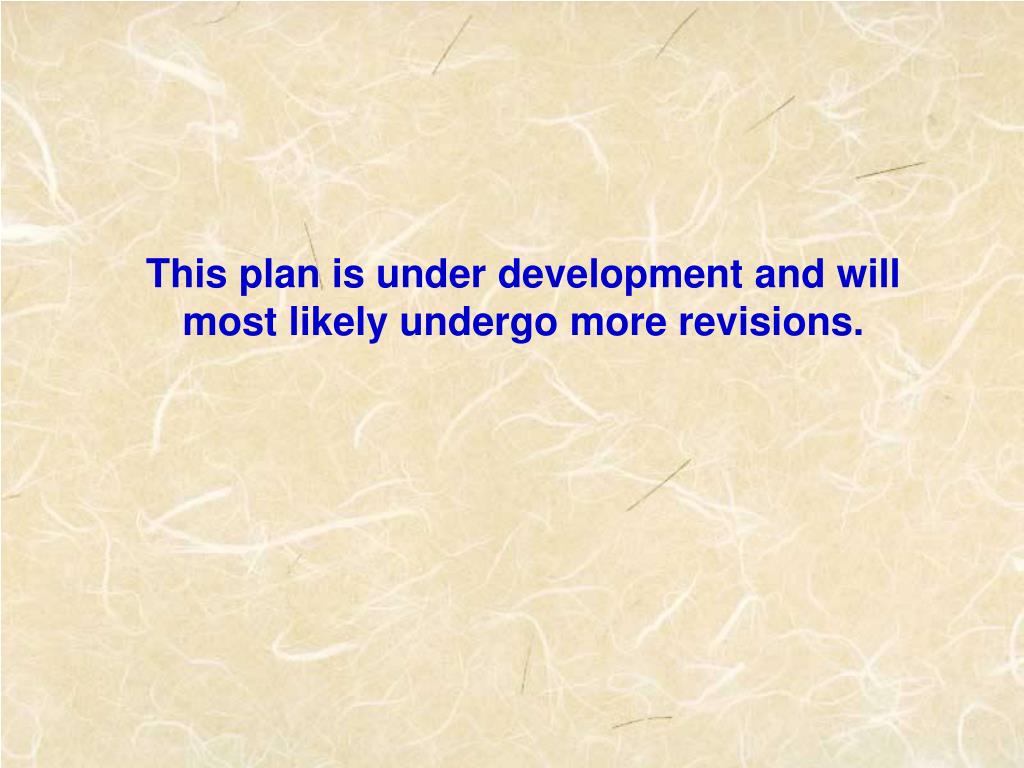 This plan is under development and will most likely undergo more revisions.